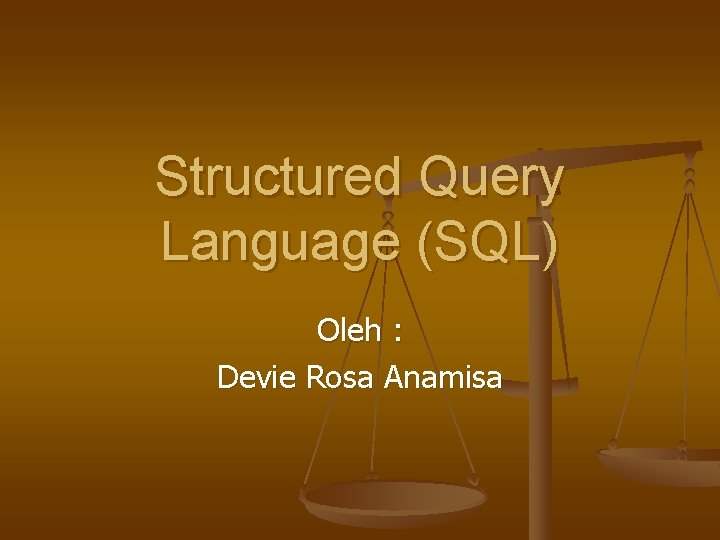 Structured Query Language (SQL)

Oleh :
Devie Rosa Anamisa